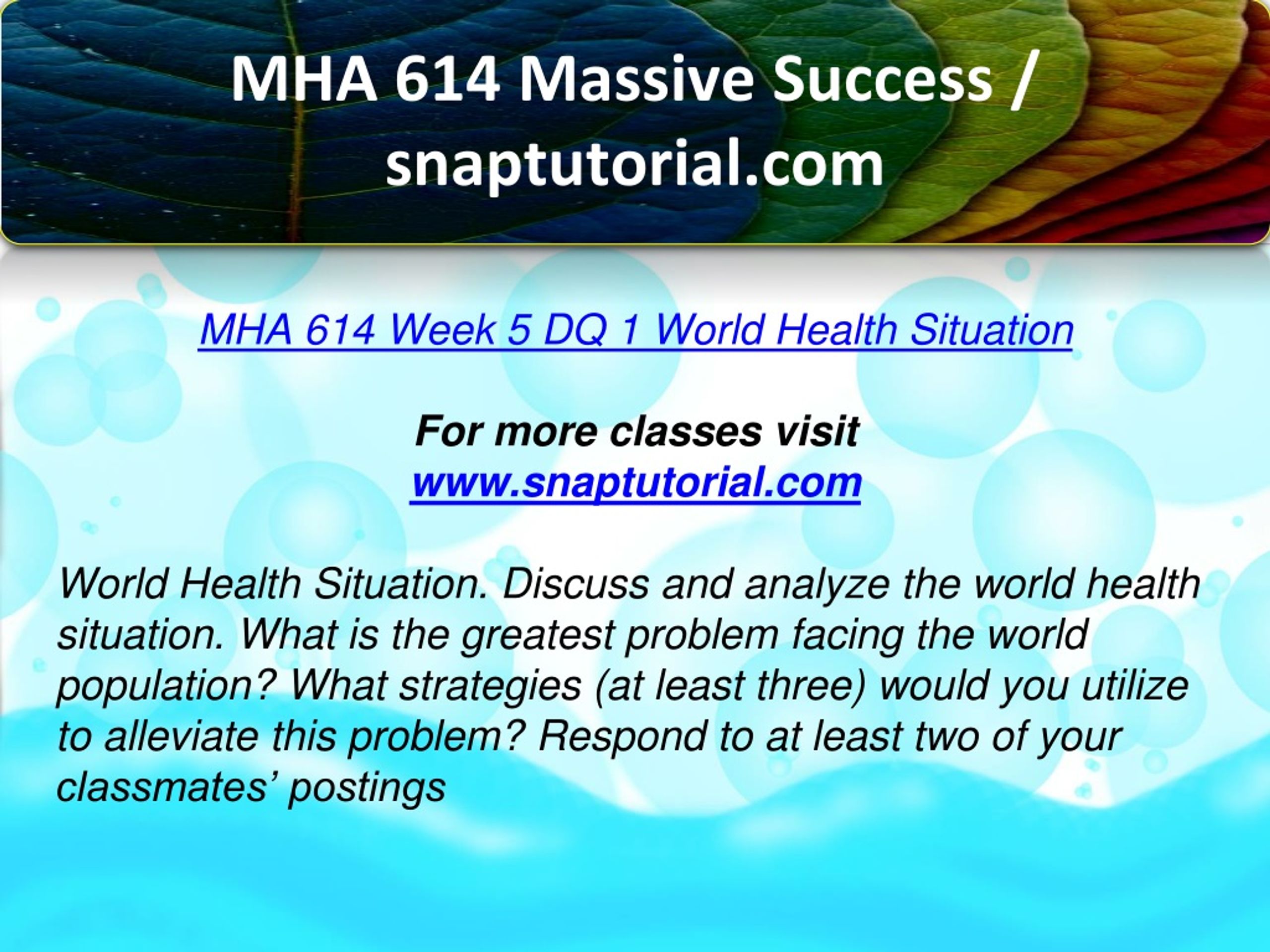 MHA 614 Massive Success / snaptutorial.com

MHA 614 Week 5 DQ 1 World Health Situation

For more classes visit
www.snaptutorial.com

World Health Situation. Discuss and analyze the world health situation. What is the greatest problem facing the world population? What strategies (at least three) would you utilize to alleviate this problem? Respond to at least two of your classmates’ postings